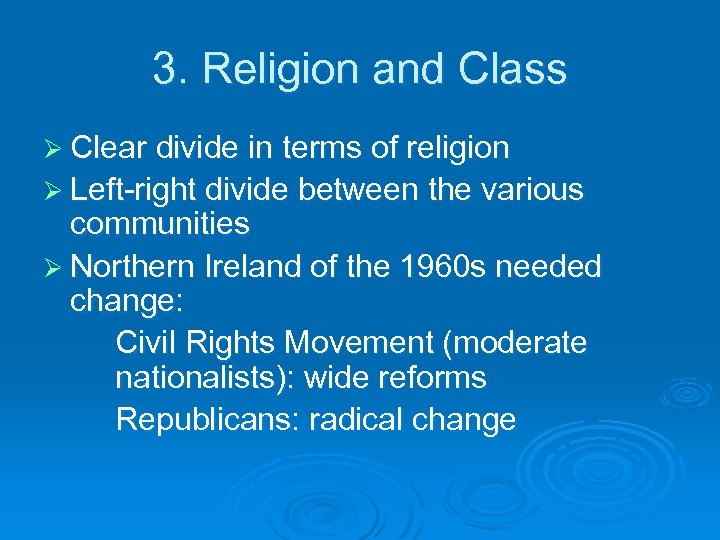 3. Religion and Class

➢ Clear divide in terms of religion
➢ Left-right divide between the various communities
➢ Northern Ireland of the 1960s needed change:

Civil Rights Movement (moderate nationalists): wide reforms

Republicans: radical change